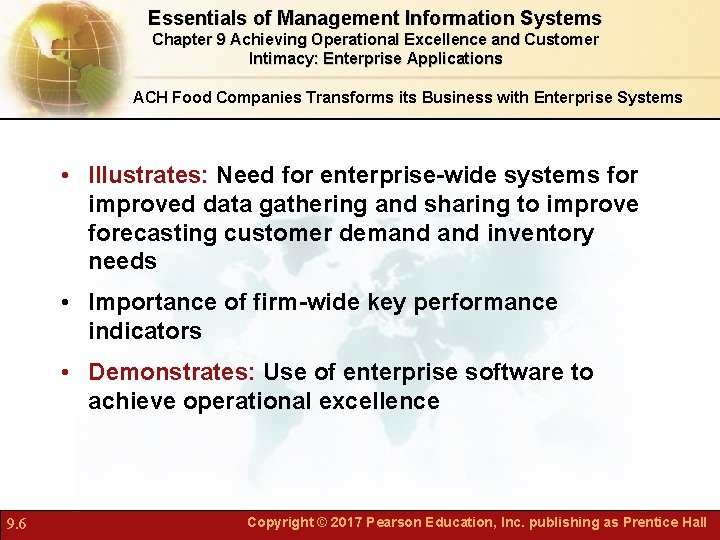 Essentials of Management Information Systems
Chapter 9 Achieving Operational Excellence and Customer Intimacy: Enterprise Applications

ACH Food Companies Transforms its Business with Enterprise Systems

• Illustrates: Need for enterprise-wide systems for improved data gathering and sharing to improve forecasting customer demand and inventory needs

• Importance of firm-wide key performance indicators

• Demonstrates: Use of enterprise software to achieve operational excellence

9.6

Copyright © 2017 Pearson Education, Inc. publishing as Prentice Hall